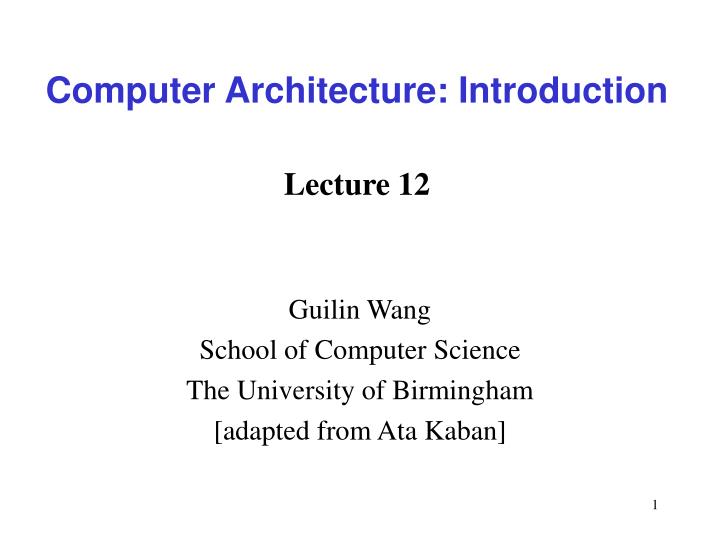 Computer Architecture: Introduction

Lecture 12

Guilin Wang
School of Computer Science
The University of Birmingham
[adapted from Ata Kaban]

1